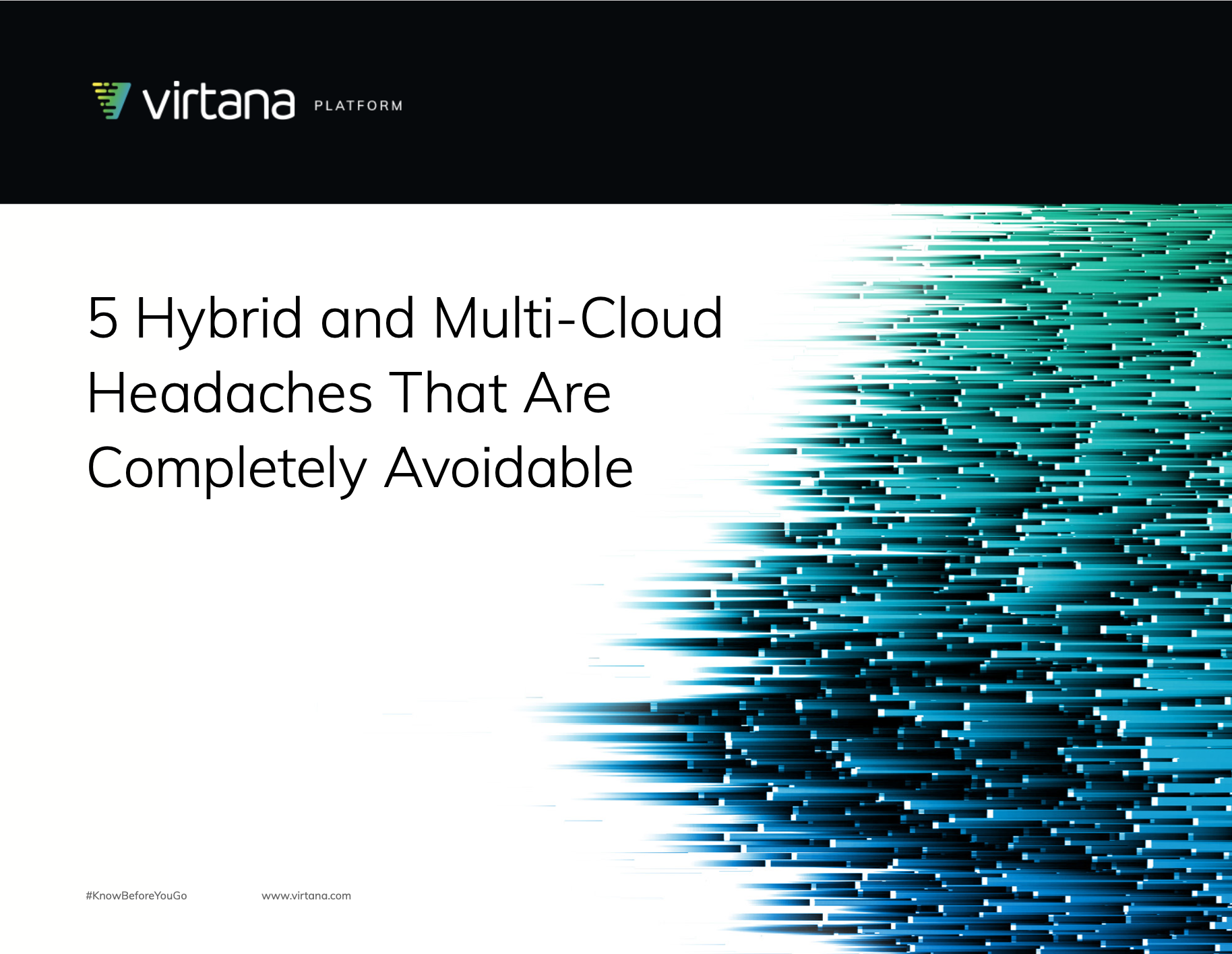 virtana PLATFORM

5 Hybrid and Multi-Cloud Headaches That Are Completely Avoidable

#KnowBeforeYouGo

www.virtana.com